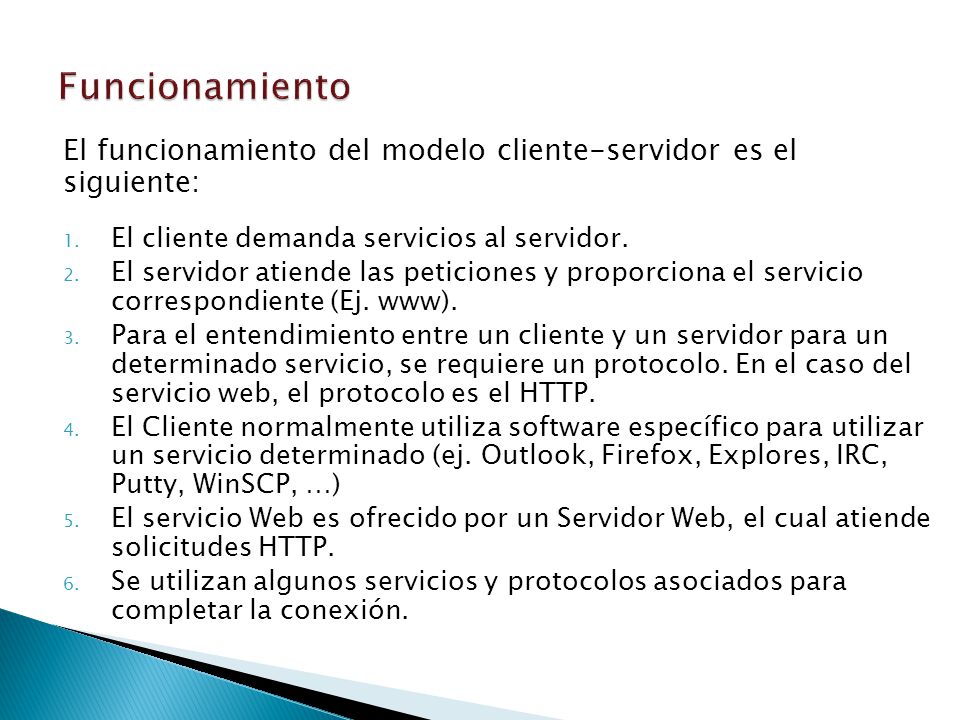 Funcionamiento

El funcionamiento del modelo cliente-servidor es el siguiente:

1. El cliente demanda servicios al servidor.
2. El servidor atiende las peticiones y proporciona el servicio correspondiente (Ej. www).
3. Para el entendimiento entre un cliente y un servidor para un determinado servicio, se requiere un protocolo. En el caso del servicio web, el protocolo es el HTTP.
4. El Cliente normalmente utiliza software específico para utilizar un servicio determinado (ej. Outlook, Firefox, Explores, IRC, Putty, WinSCP, …)
5. El servicio Web es ofrecido por un Servidor Web, el cual atiende solicitudes HTTP.
6. Se utilizan algunos servicios y protocolos asociados para completar la conexión.